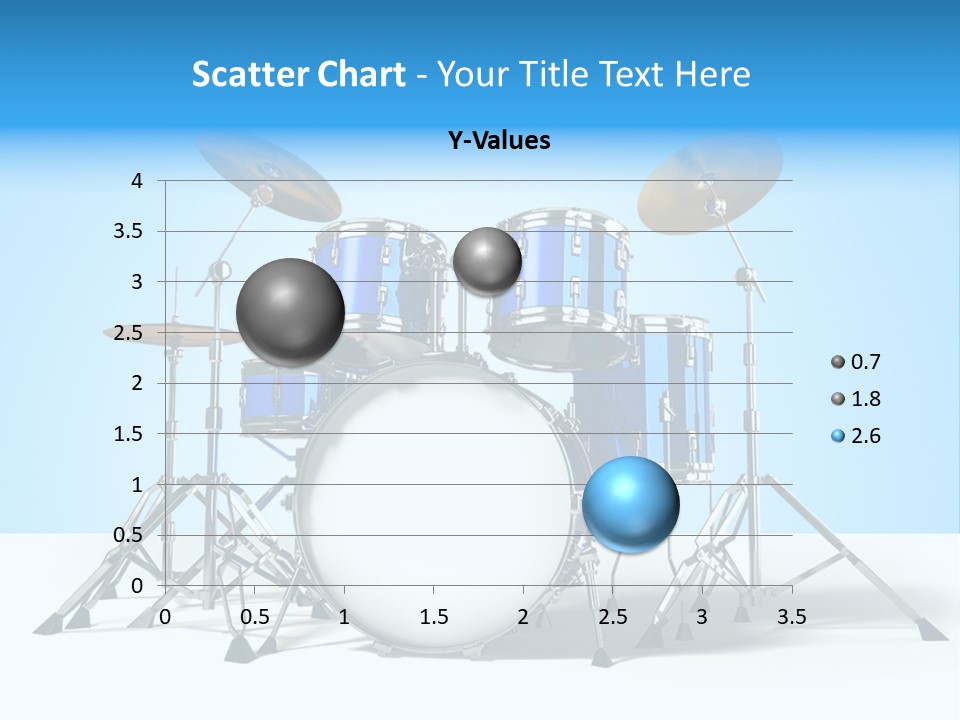 Scatter Chart - Your Title Text Here

Y-Values

4
3.5
3
2.5
2
1.5
1
0.5
0

0 0.5 1 1.5 2 2.5 3 3.5

0.7
1.8
2.6